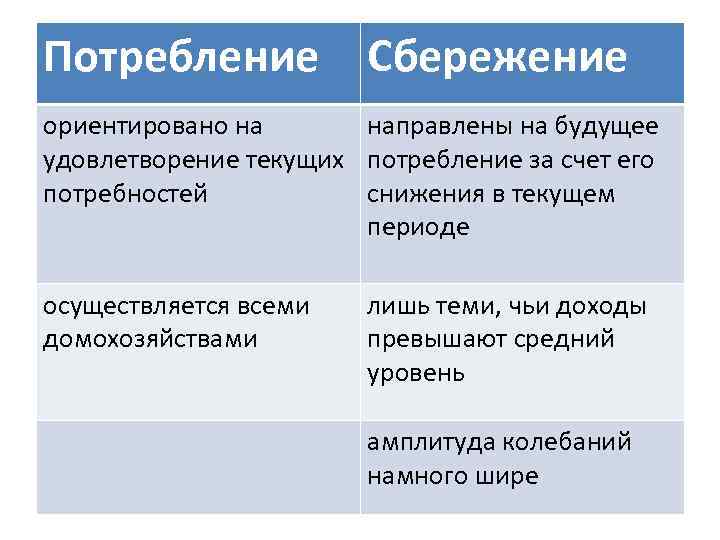 | Потребление | Сбережение |
|---|---|
| ориентировано на удовлетворение текущих потребностей | направлены на будущее потребление за счет его снижения в текущем периоде |
| осуществляется всеми домохозяйствами | лишь теми, чьи доходы превышают средний уровень |
| | амплитуда колебаний намного шире |